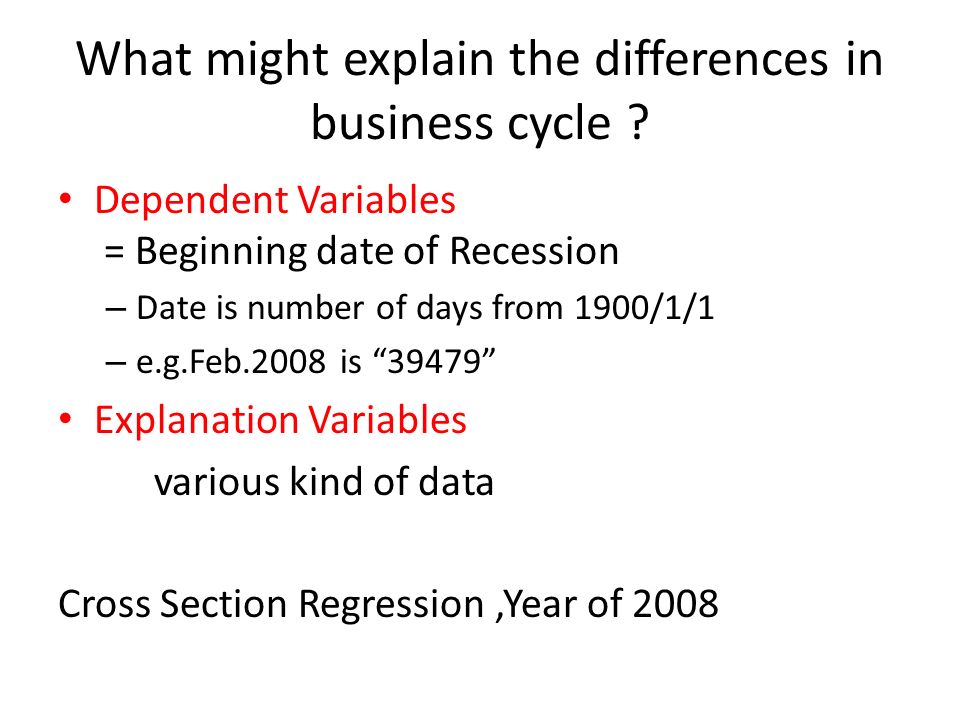 What might explain the differences in business cycle ?

• Dependent Variables
= Beginning date of Recession
– Date is number of days from 1900/1/1
– e.g.Feb.2008 is “39479”
• Explanation Variables
various kind of data

Cross Section Regression ,Year of 2008